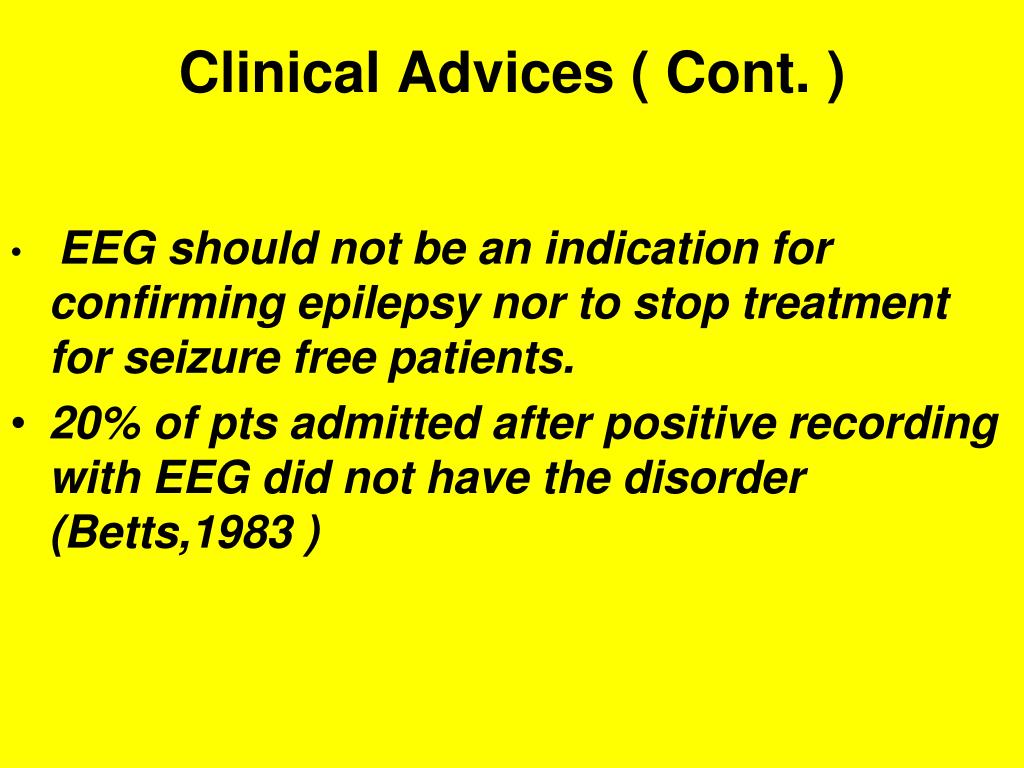 Clinical Advices ( Cont. )

• EEG should not be an indication for confirming epilepsy nor to stop treatment for seizure free patients.

• 20% of pts admitted after positive recording with EEG did not have the disorder (Betts,1983 )